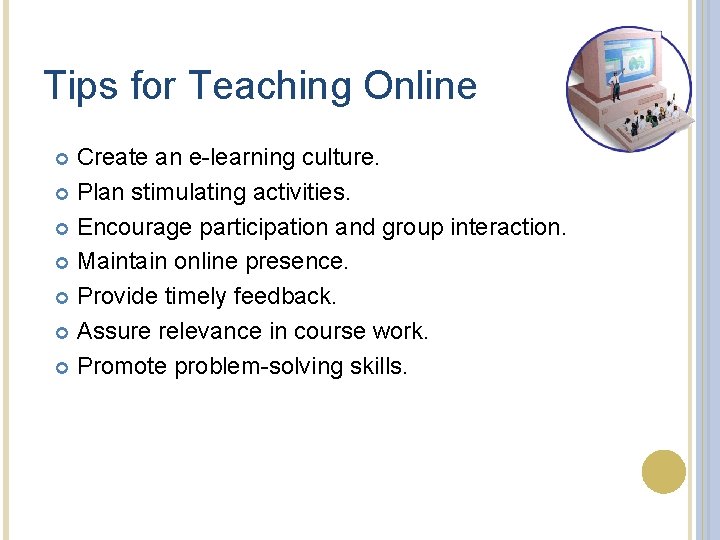 Tips for Teaching Online

- Create an e-learning culture.
- Plan stimulating activities.
- Encourage participation and group interaction.
- Maintain online presence.
- Provide timely feedback.
- Assure relevance in course work.
- Promote problem-solving skills.